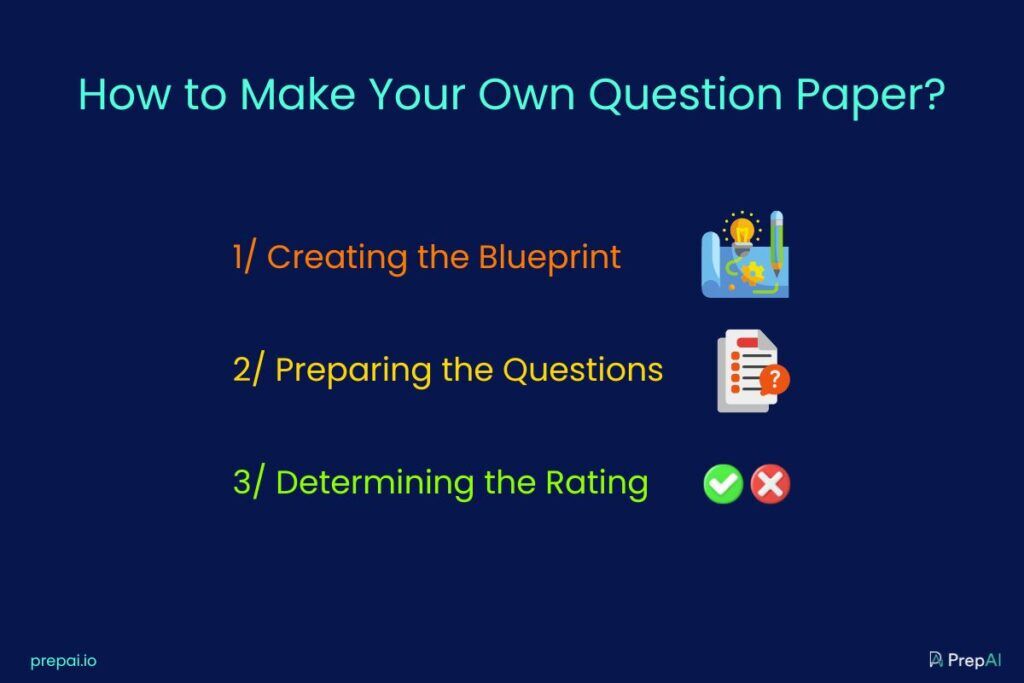 How to Make Your Own Question Paper?

1/ Creating the Blueprint

2/ Preparing the Questions

3/ Determining the Rating

prepai.io

PrepAI